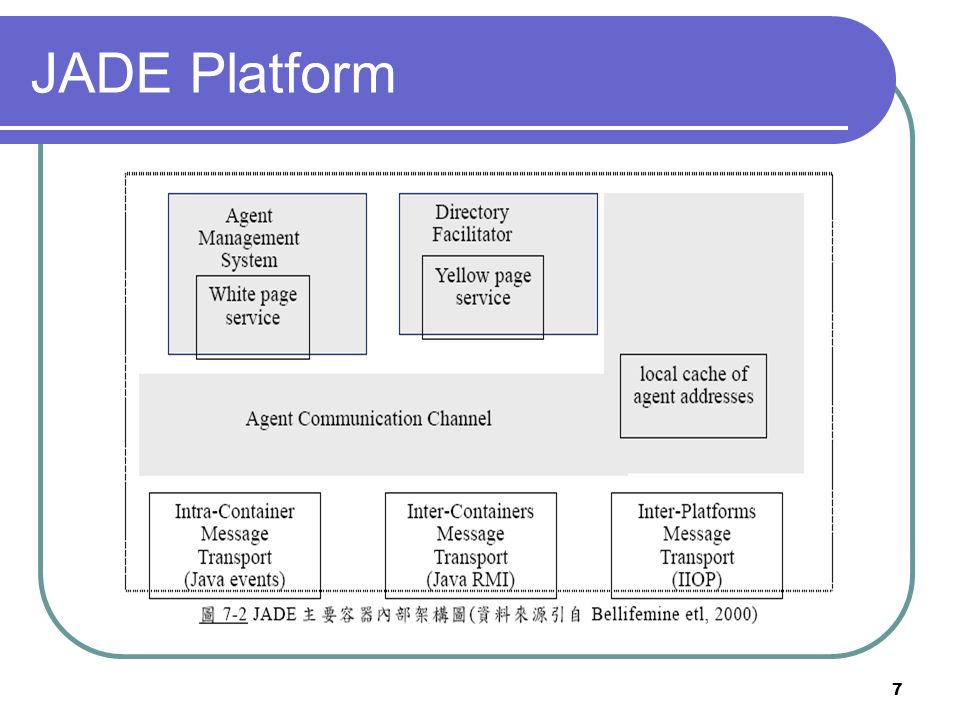 JADE Platform

Agent Management System

White page service

Directory Facilitator

Yellow page service

local cache of agent addresses

Agent Communication Channel

Intra-Container Message Transport (Java events)

Inter-Containers Message Transport (Java RMI)

Inter-Platforms Message Transport (IIOP)

圖 7-2 JADE 主要容器內部架構圖(資料來源引自 Bellifemine etl, 2000)

7